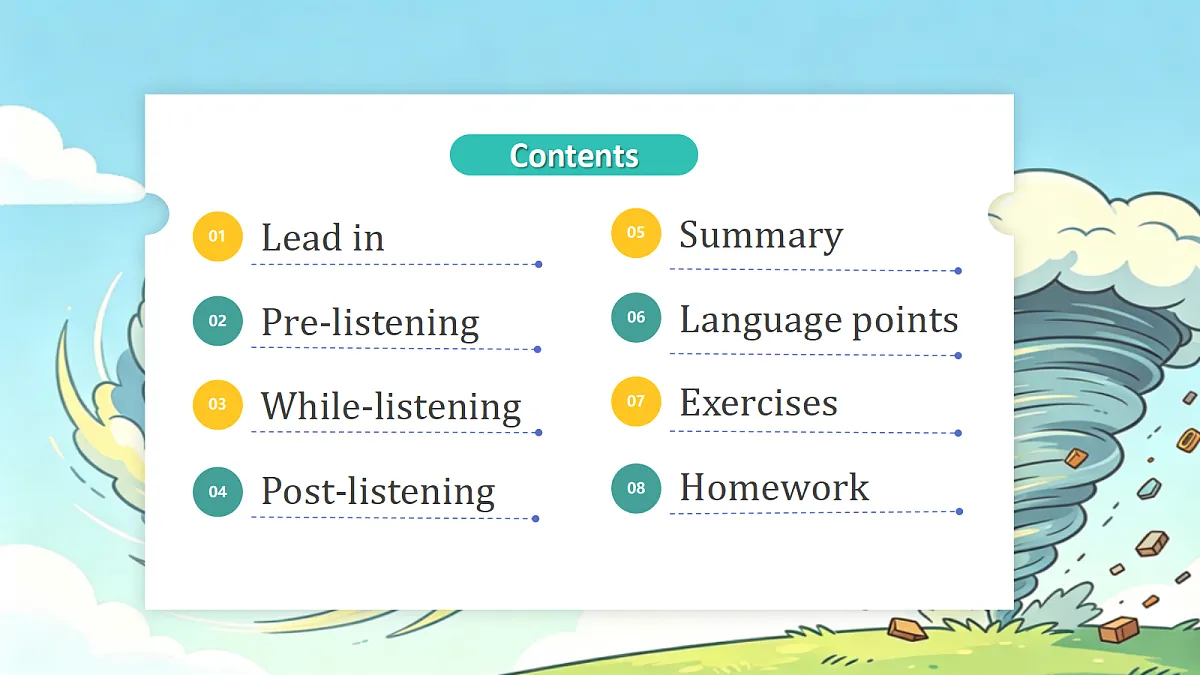 Contents

01 Lead in

02 Pre-listening

03 While-listening

04 Post-listening

05 Summary

06 Language points

07 Exercises

08 Homework